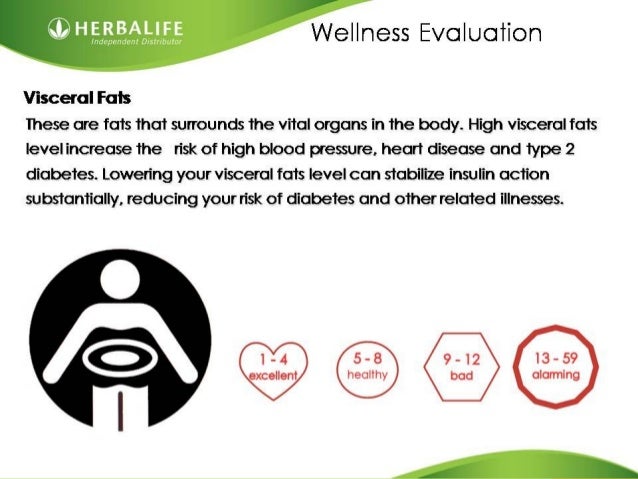 HERBALIFE
Independent Distributor

Wellness Evaluation

Visceral Fats

These are fats that surrounds the vital organs in the body. High visceral fats level increase the risk of high blood pressure, heart disease and type 2 diabetes. Lowering your visceral fats level can stabilize insulin action substantially, reducing your risk of diabetes and other related illnesses.

1 - 4
excellent

5 - 8
healthy

9 - 12
bad

13 - 59
alarming